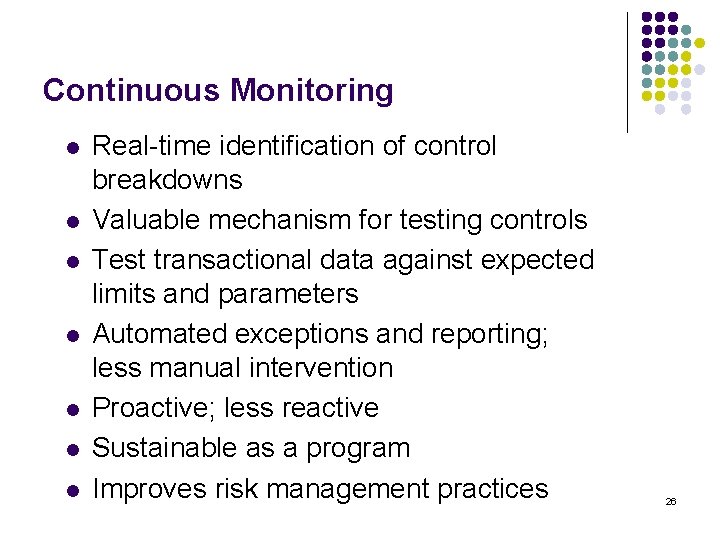 Continuous Monitoring

- Real-time identification of control breakdowns
- Valuable mechanism for testing controls
- Test transactional data against expected limits and parameters
- Automated exceptions and reporting; less manual intervention
- Proactive; less reactive
- Sustainable as a program
- Improves risk management practices

26